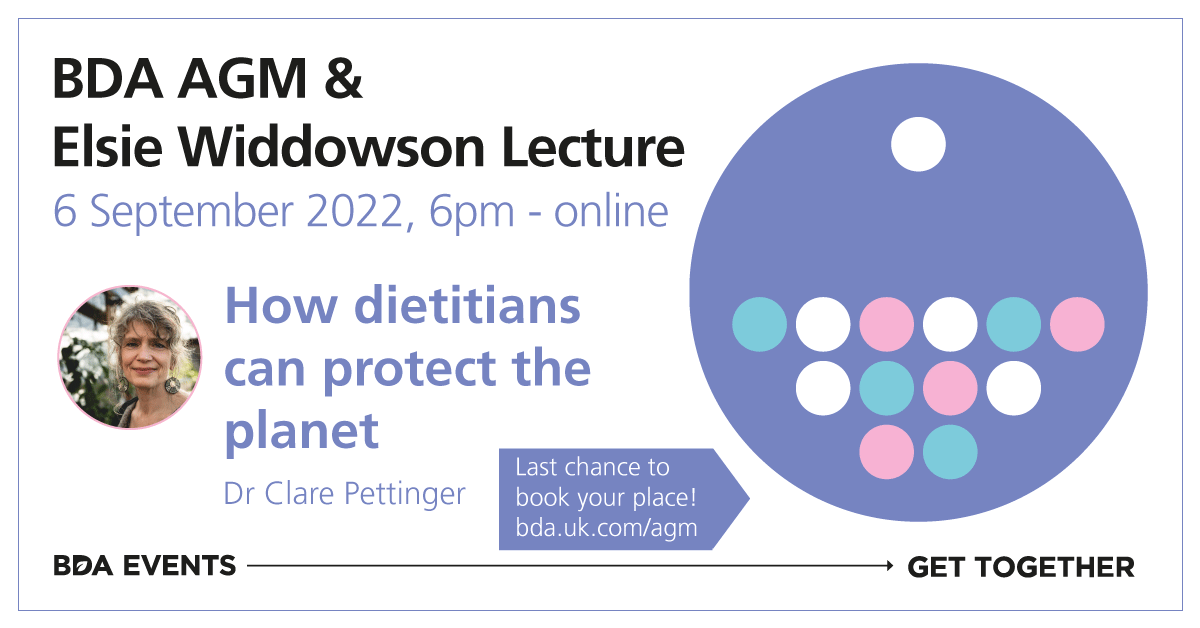 BDA AGM &
Elsie Widdowson Lecture
6 September 2022, 6pm - online

How dietitians can protect the planet

Dr Clare Pettinger

Last chance to book your place! bda.uk.com/agm

BDA EVENTS

GET TOGETHER